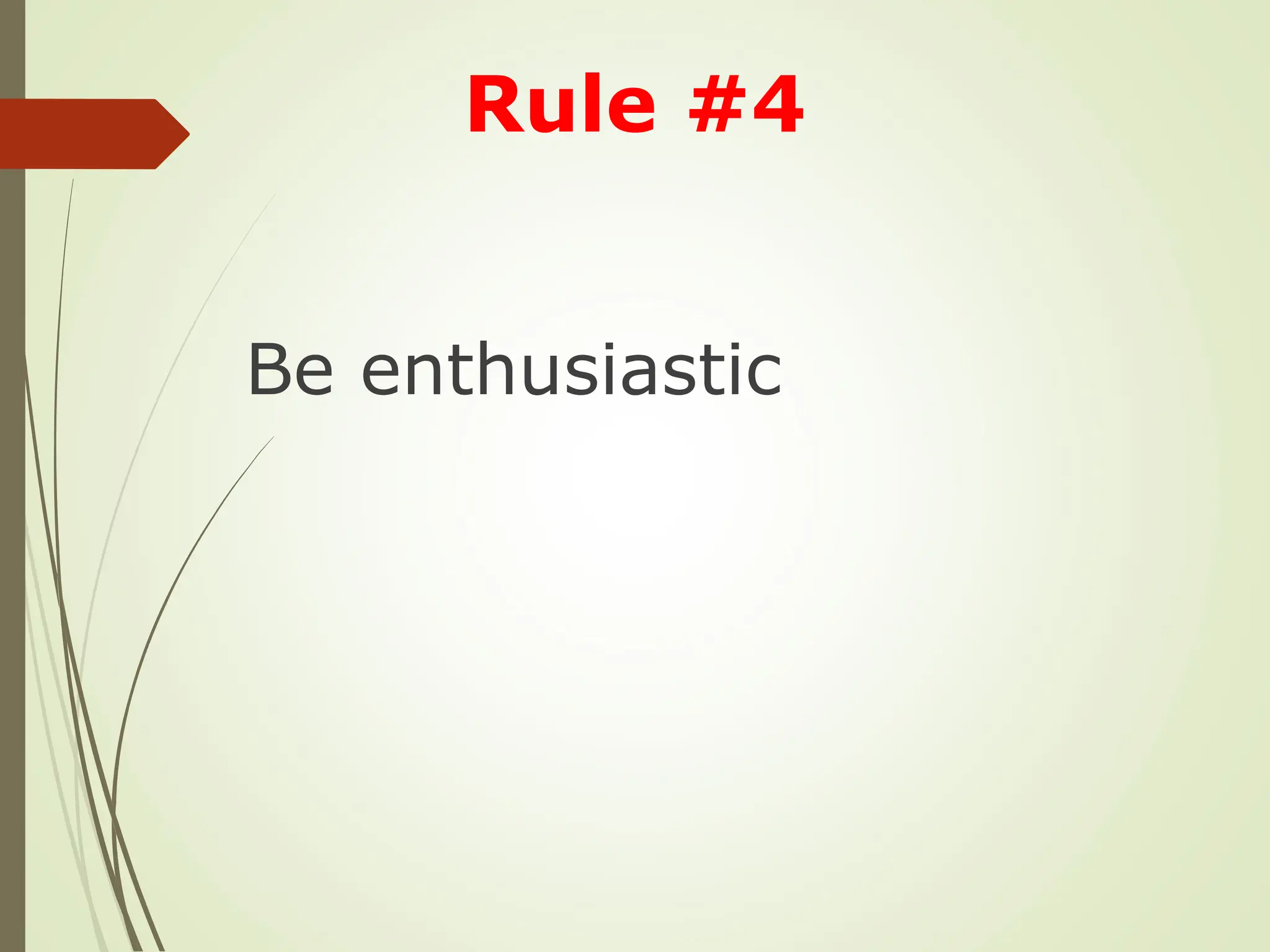 Rule #4

Be enthusiastic